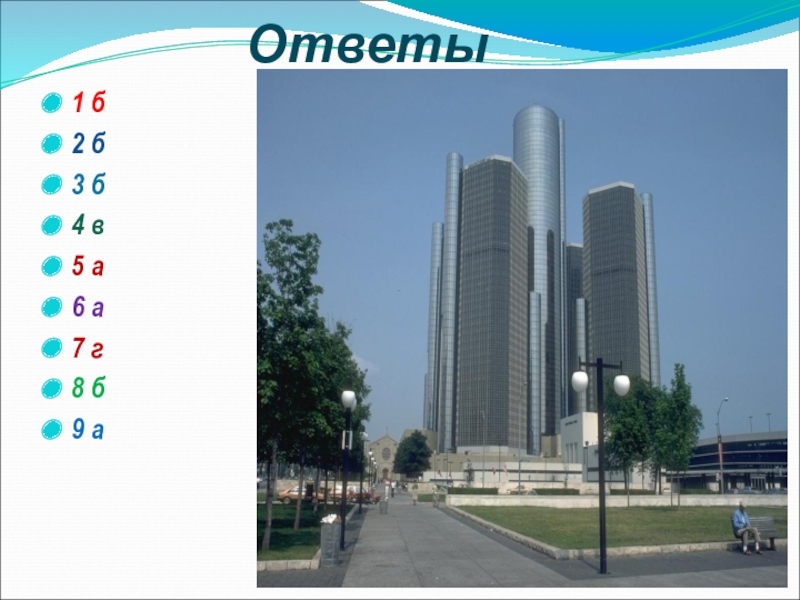 Ответы

1 б
2 б
3 б
4 в
5 а
6 а
7 г
8 б
9 а